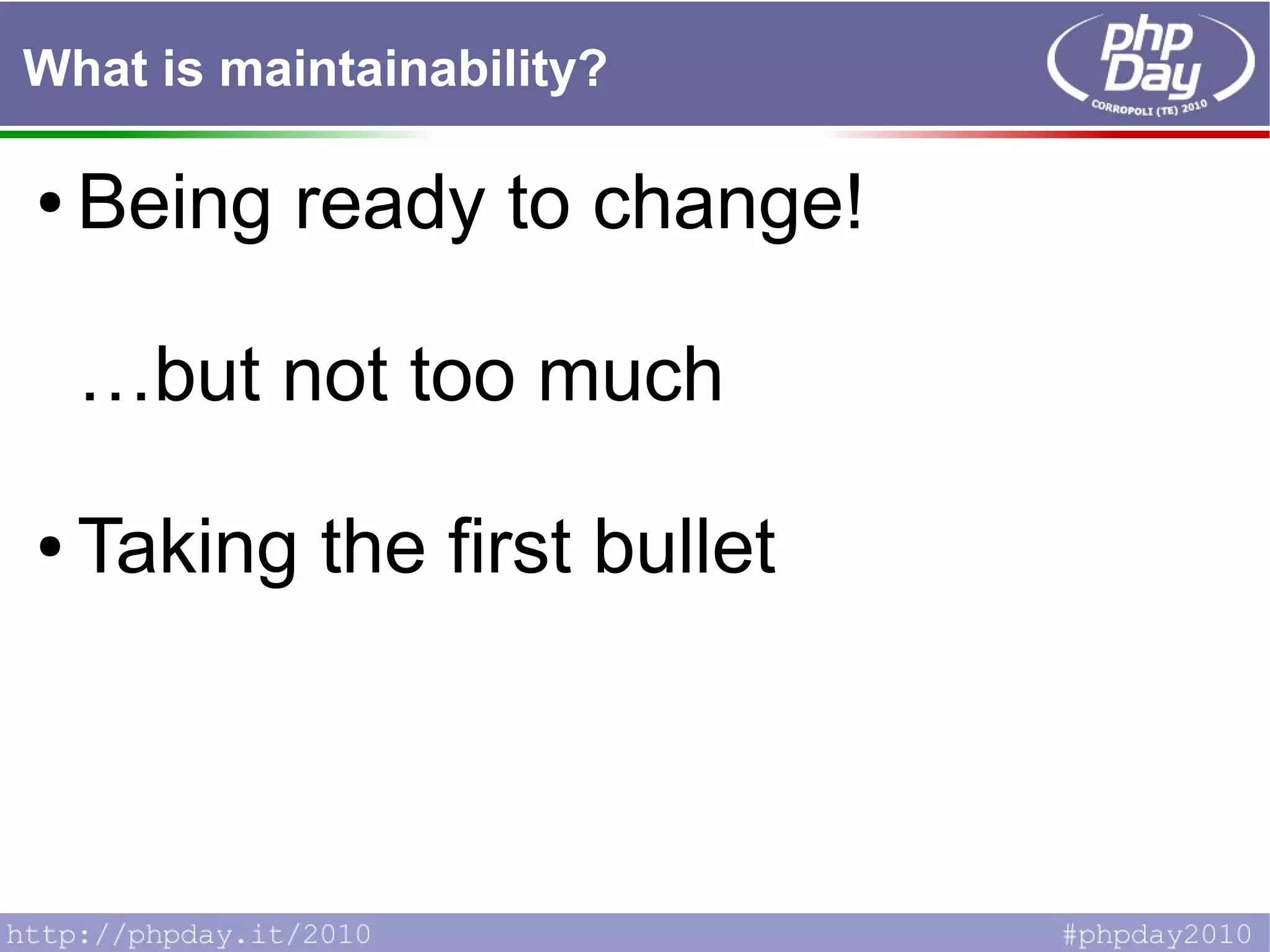 What is maintainability?

php Day CORROPOLI (TE) 2010

• Being ready to change!

…but not too much

• Taking the first bullet

http://phpday.it/2010

#phpday2010